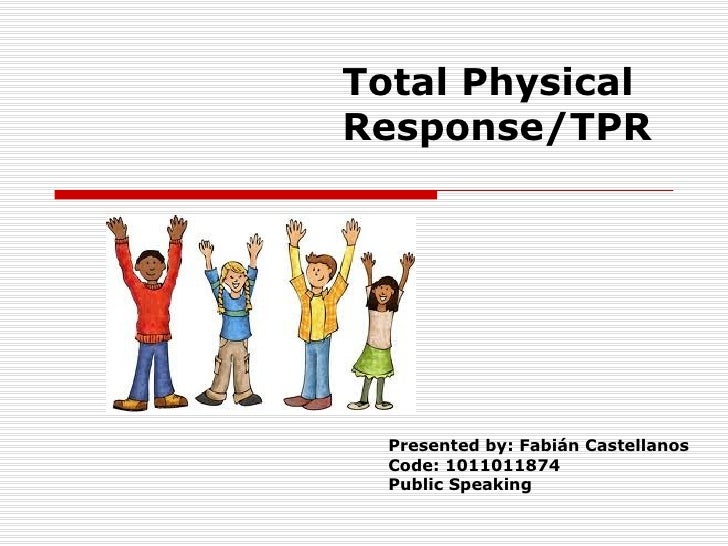 Total Physical Response/TPR

Presented by: Fabián Castellanos
Code: 1011011874
Public Speaking